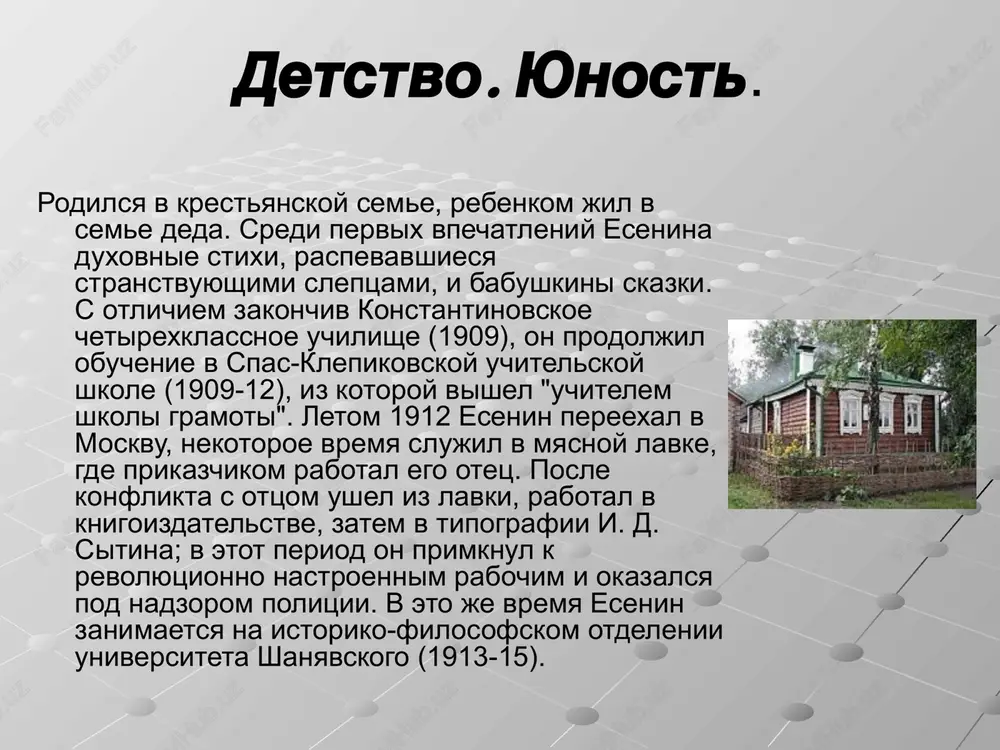 Детство. Юность.

Родился в крестьянской семье, ребенком жил в семье деда. Среди первых впечатлений Есенина духовные стихи, распевавшиеся странствующими слепцами, и бабушкины сказки. С отличием закончив Константиновское четырехклассное училище (1909), он продолжил обучение в Спас-Клепиковской учительской школе (1909-12), из которой вышел "учителем школы грамоты". Летом 1912 Есенин переехал в Москву, некоторое время служил в мясной лавке, где приказчиком работал его отец. После конфликта с отцом ушел из лавки, работал в книгоиздательстве, затем в типографии И. Д. Сытина; в этот период он примкнул к революционно настроенным рабочим и оказался под надзором полиции. В это же время Есенин занимается на историко-философском отделении университета Шанявского (1913-15).